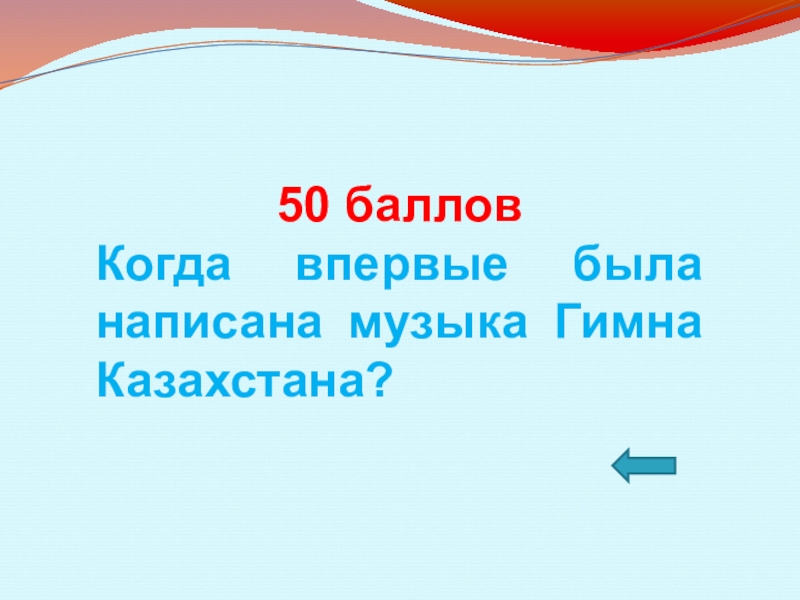 50 баллов

Когда впервые была написана музыка Гимна Казахстана?